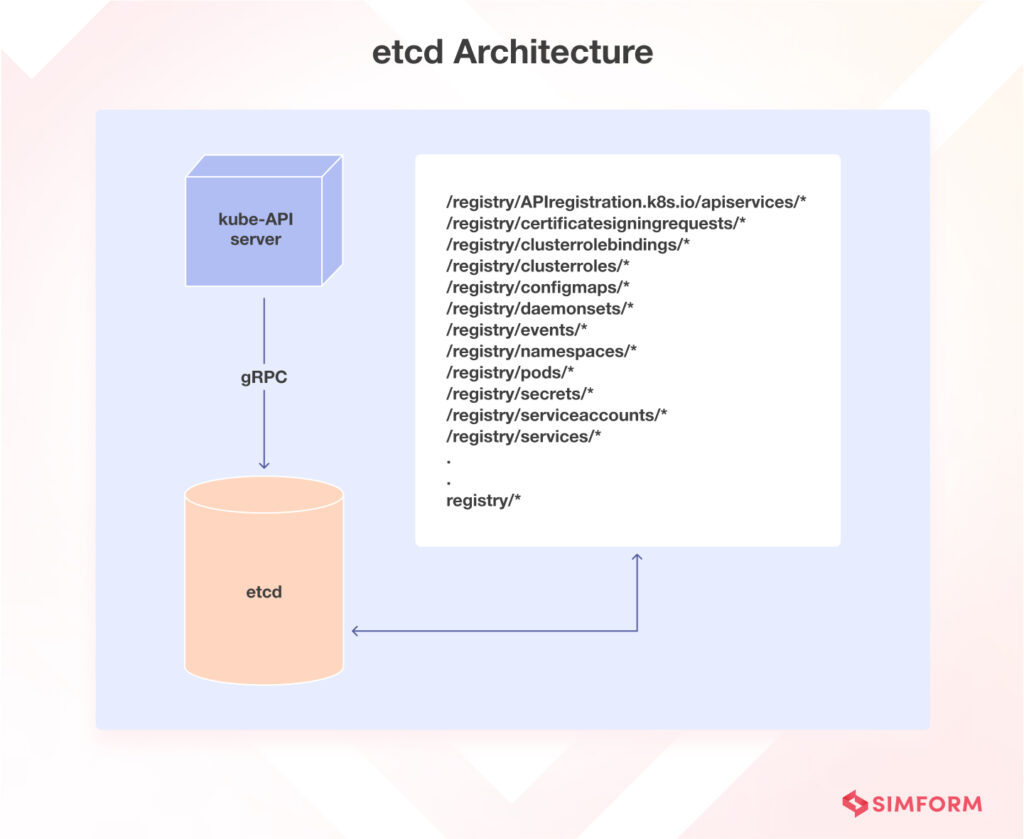 etcd Architecture

kube-API server

gRPC

etcd

/registry/APIregistration.k8s.io/apiservices/*
/registry/certificatesigningrequests/*
/registry/clusterrolebindings/*
/registry/clusterroles/*
/registry/configmaps/*
/registry/daemonsets/*
/registry/events/*
/registry/namespaces/*
/registry/pods/*
/registry/secrets/*
/registry/serviceaccounts/*
/registry/services/*
.
.
registry/*

SIMFORM